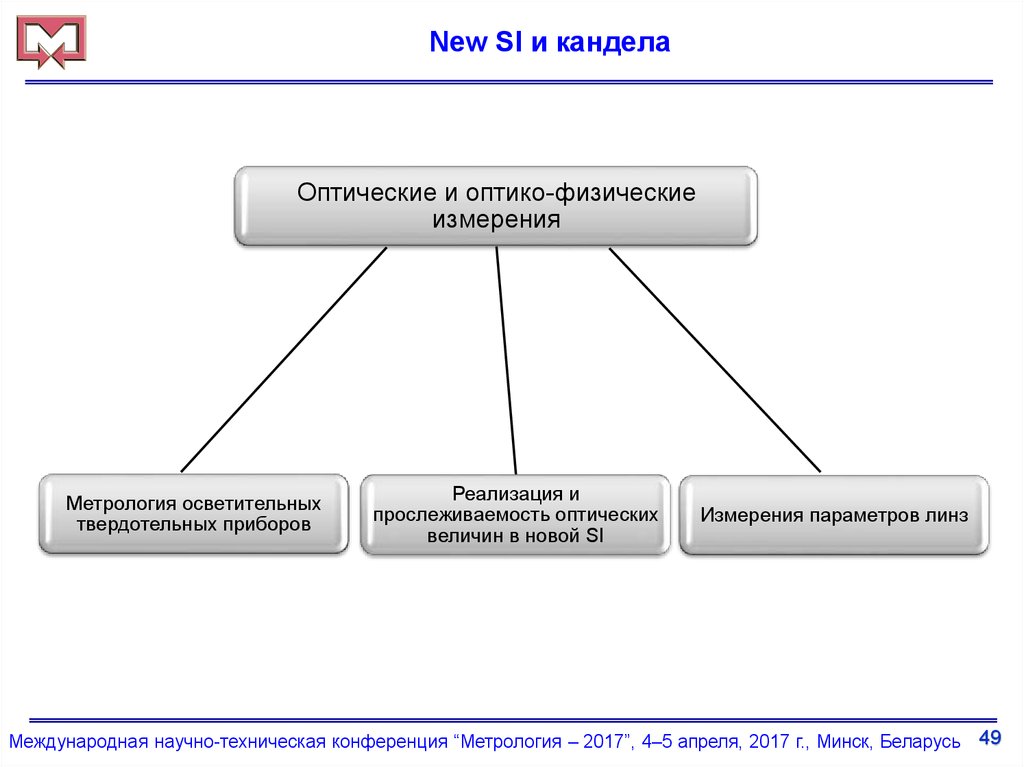 New SI и кандела

Оптические и оптико-физические измерения

Метрология осветительных твердотельных приборов

Реализация и прослеживаемость оптических величин в новой SI

Измерения параметров линз

Международная научно-техническая конференция “Метрология – 2017”, 4–5 апреля, 2017 г., Минск, Беларусь

49